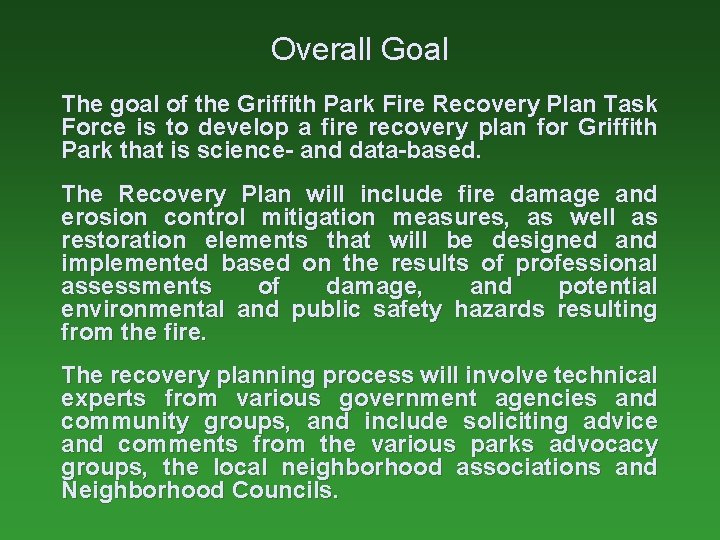 Overall Goal

The goal of the Griffith Park Fire Recovery Plan Task Force is to develop a fire recovery plan for Griffith Park that is science- and data-based.

The Recovery Plan will include fire damage and erosion control mitigation measures, as well as restoration elements that will be designed and implemented based on the results of professional assessments of damage, and potential environmental and public safety hazards resulting from the fire.

The recovery planning process will involve technical experts from various government agencies and community groups, and include soliciting advice and comments from the various parks advocacy groups, the local neighborhood associations and Neighborhood Councils.